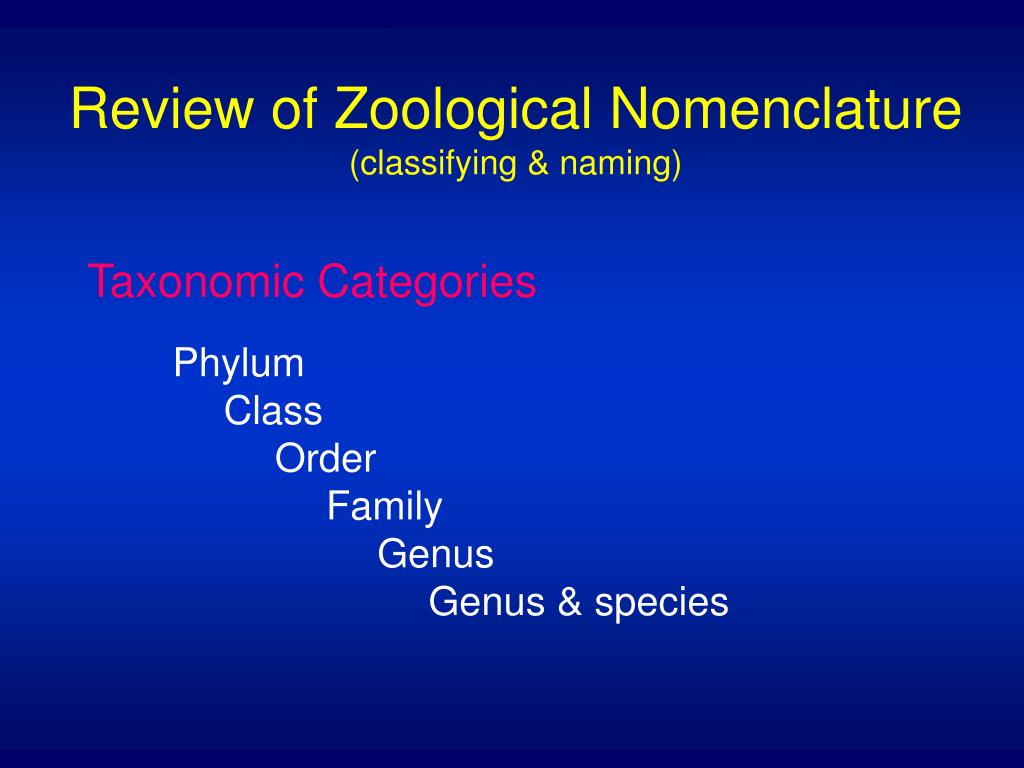 Review of Zoological Nomenclature
(classifying & naming)

Taxonomic Categories

Phylum
Class
Order
Family
Genus
Genus & species